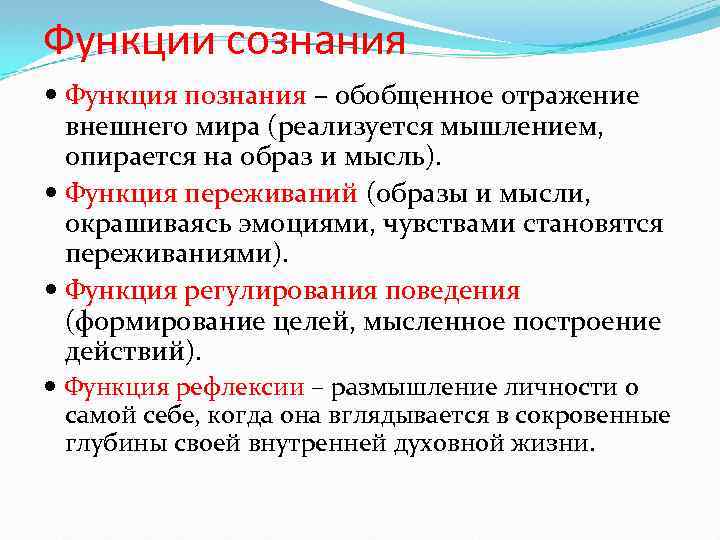 Функции сознания

• Функция познания – обобщенное отражение внешнего мира (реализуется мышлением, опирается на образ и мысль).

• Функция переживаний (образы и мысли, окрашиваясь эмоциями, чувствами становятся переживаниями).

• Функция регулирования поведения (формирование целей, мысленное построение действий).

• Функция рефлексии – размышление личности о самой себе, когда она вглядывается в сокровенные глубины своей внутренней духовной жизни.